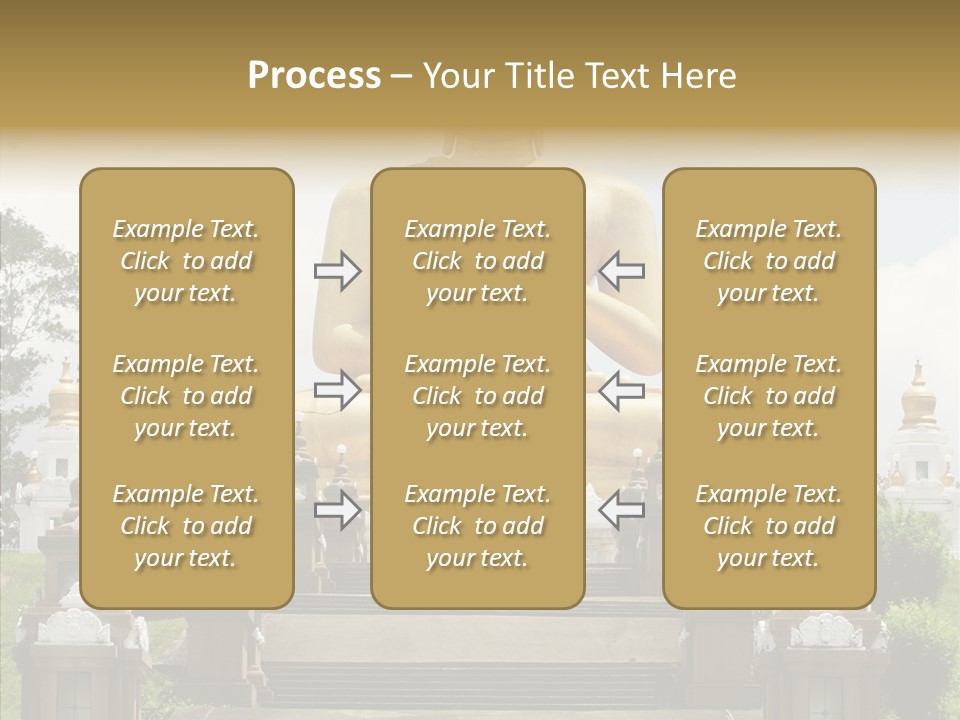 Process – Your Title Text Here

Example Text. Click to add your text.

Example Text. Click to add your text.

Example Text. Click to add your text.

Example Text. Click to add your text.

Example Text. Click to add your text.

Example Text. Click to add your text.

Example Text. Click to add your text.

Example Text. Click to add your text.

Example Text. Click to add your text.